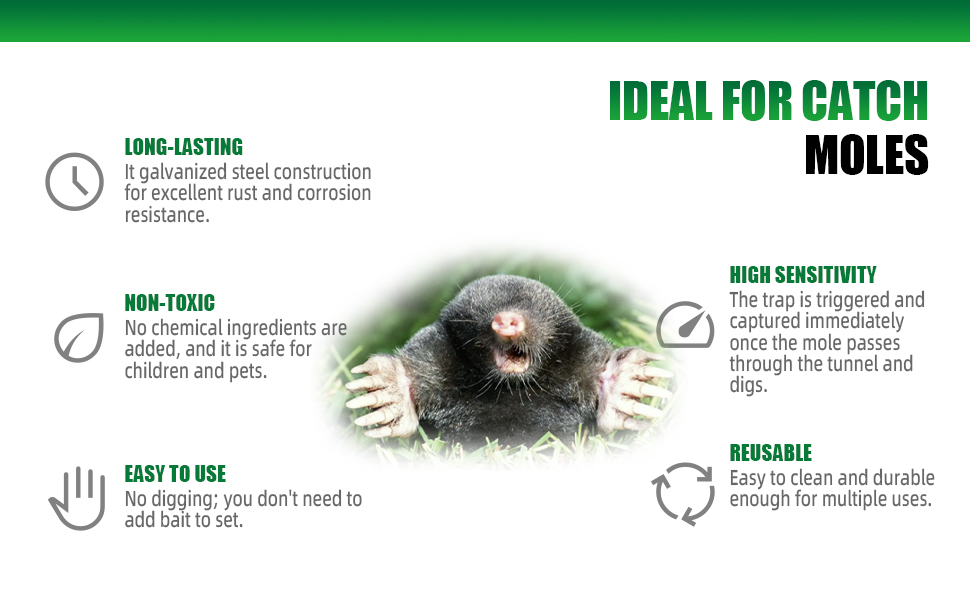 IDEAL FOR CATCH
MOLES

LONG-LASTING
It galvanized steel construction for excellent rust and corrosion resistance.

NON-TOXIC
No chemical ingredients are added, and it is safe for children and pets.

EASY TO USE
No digging; you don't need to add bait to set.

HIGH SENSITIVITY
The trap is triggered and captured immediately once the mole passes through the tunnel and digs.

REUSABLE
Easy to clean and durable enough for multiple uses.